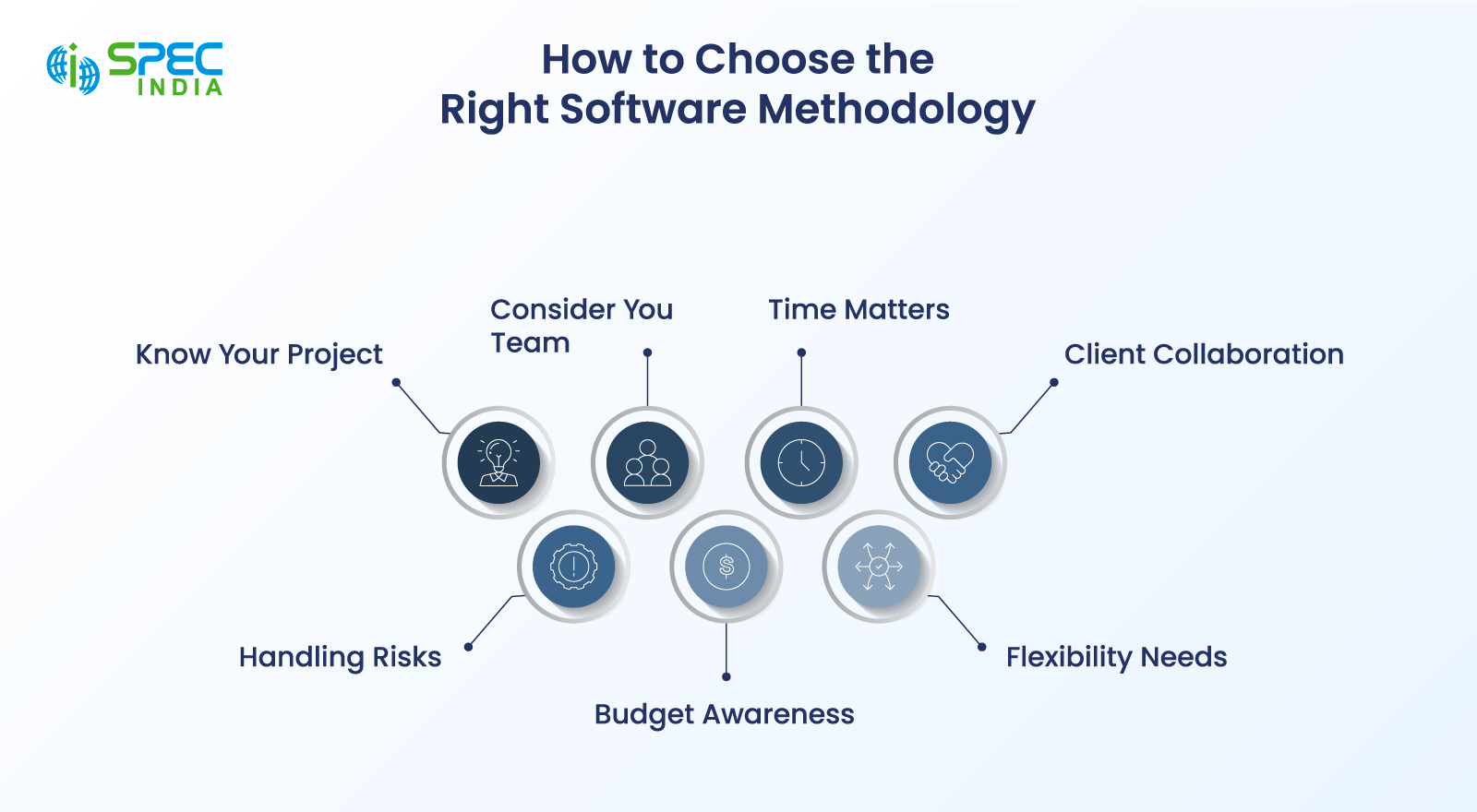 SPEC INDIA

How to Choose the Right Software Methodology

Know Your Project

Consider You Team

Time Matters

Client Collaboration

Handling Risks

Budget Awareness

Flexibility Needs